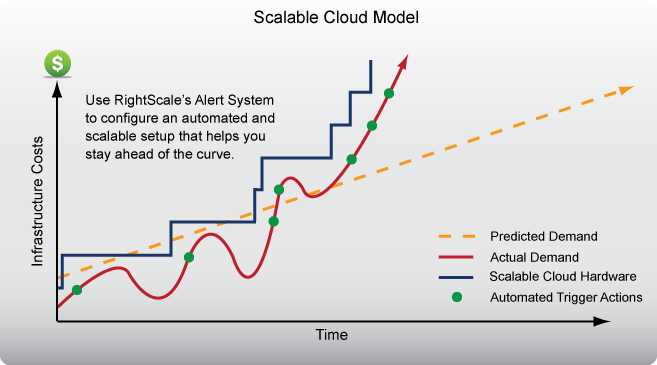 Scalable Cloud Model

$

Use RightScale's Alert System to configure an automated and scalable setup that helps you stay ahead of the curve.

Infrastructure Costs

Predicted Demand
Actual Demand
Scalable Cloud Hardware
Automated Trigger Actions

Time